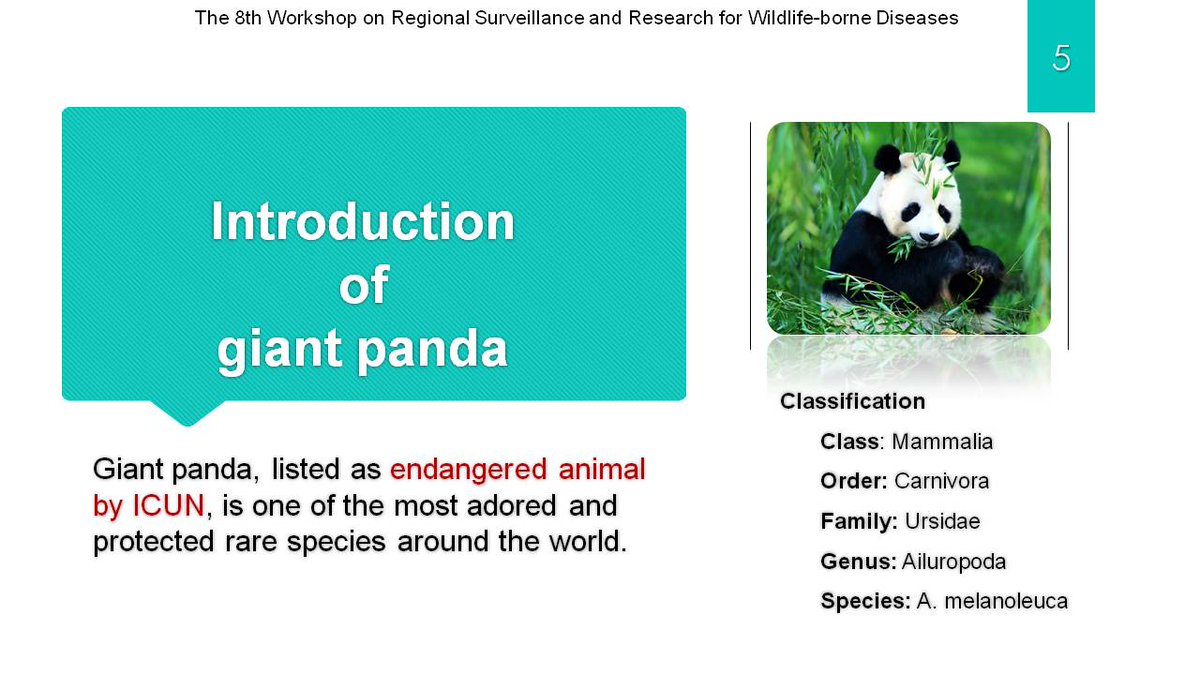 The 8th Workshop on Regional Surveillance and Research for Wildlife-borne Diseases

5

Introduction of giant panda

Giant panda, listed as endangered animal by ICUN, is one of the most adored and protected rare species around the world.

Classification

Class: Mammalia

Order: Carnivora

Family: Ursidae

Genus: Ailuropoda

Species: A. melanoleuca